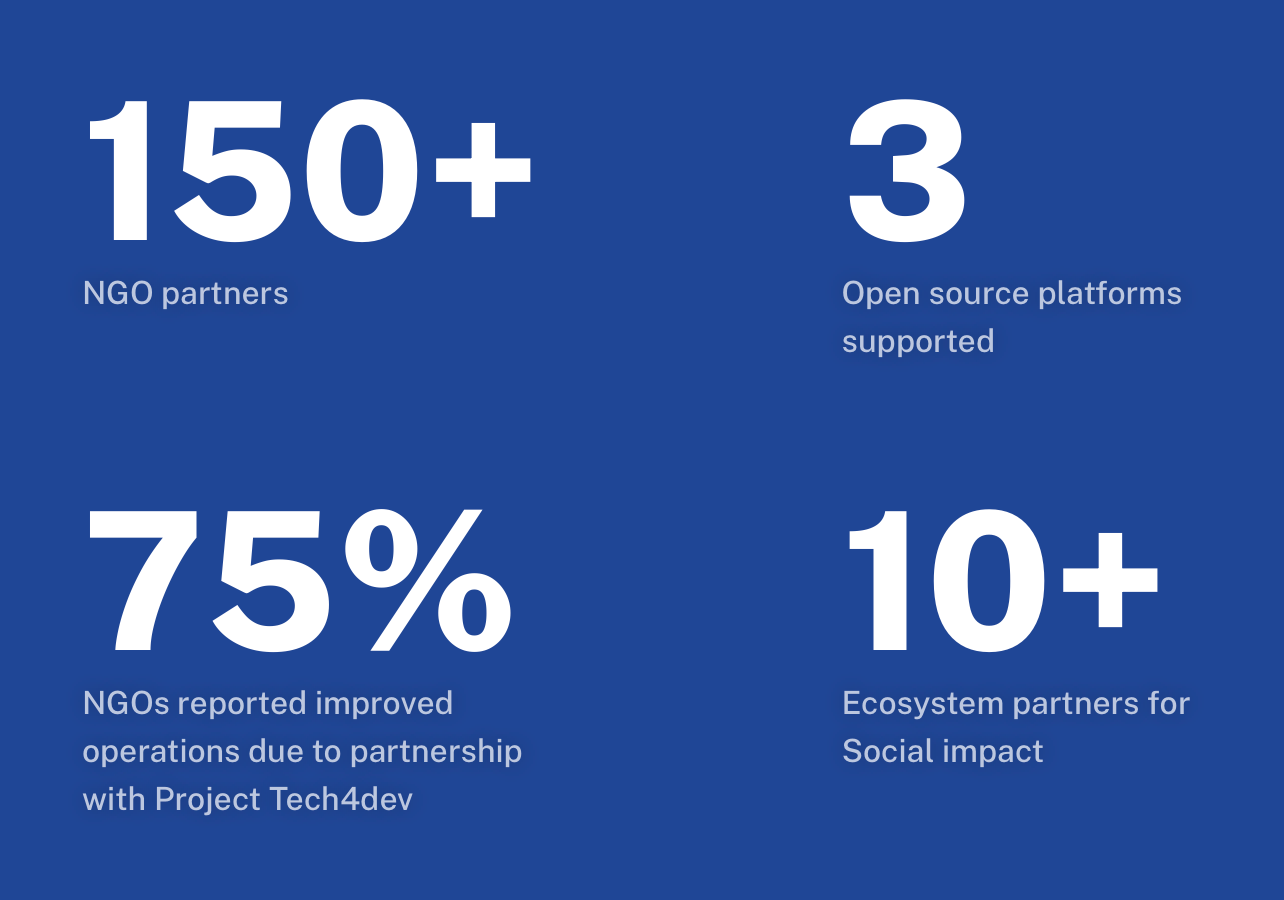 150+
NGO partners

3
Open source platforms supported

75%
NGOs reported improved operations due to partnership with Project Tech4dev

10+
Ecosystem partners for Social impact